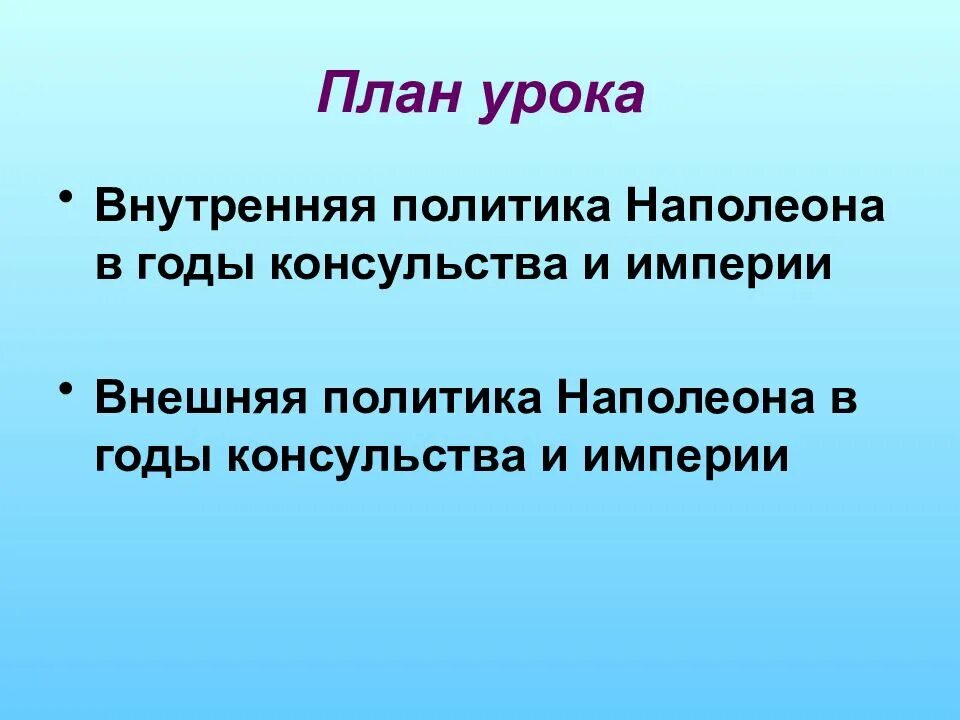 План урока

• Внутренняя политика Наполеона в годы консульства и империи

• Внешняя политика Наполеона в годы консульства и империи